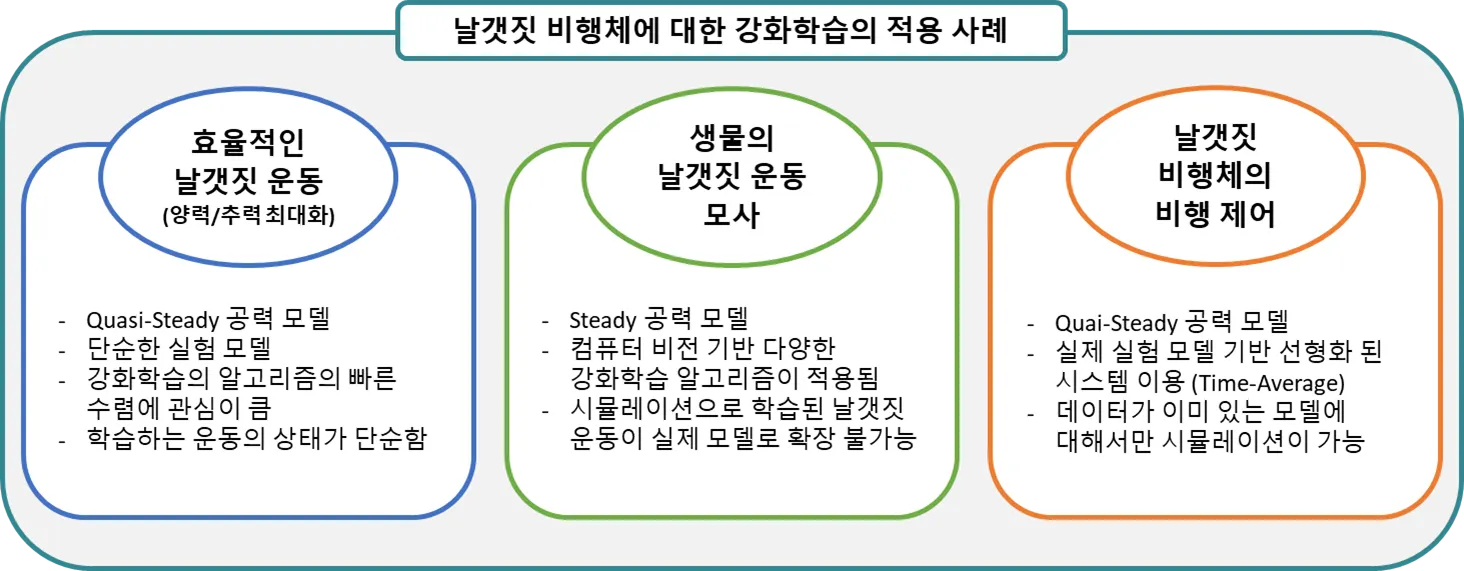 날갯짓 비행체에 대한 강화학습의 적용 사례

효율적인
날갯짓 운동
(양력/추력 최대화)

- Quasi-Steady 공력 모델
- 단순한 실험 모델
- 강화학습의 알고리즘의 빠른 수렴에 관심이 큼
- 학습하는 운동의 상태가 단순함

생물의
날갯짓 운동
모사

- Steady 공력 모델
- 컴퓨터 비전 기반 다양한 강화학습 알고리즘이 적용됨
- 시뮬레이션으로 학습된 날갯짓 운동이 실제 모델로 확장 불가능

날갯짓
비행체의
비행 제어

- Quai-Steady 공력 모델
- 실제 실험 모델 기반 선형화 된 시스템 이용 (Time-Average)
- 데이터가 이미 있는 모델에 대해서만 시뮬레이션이 가능